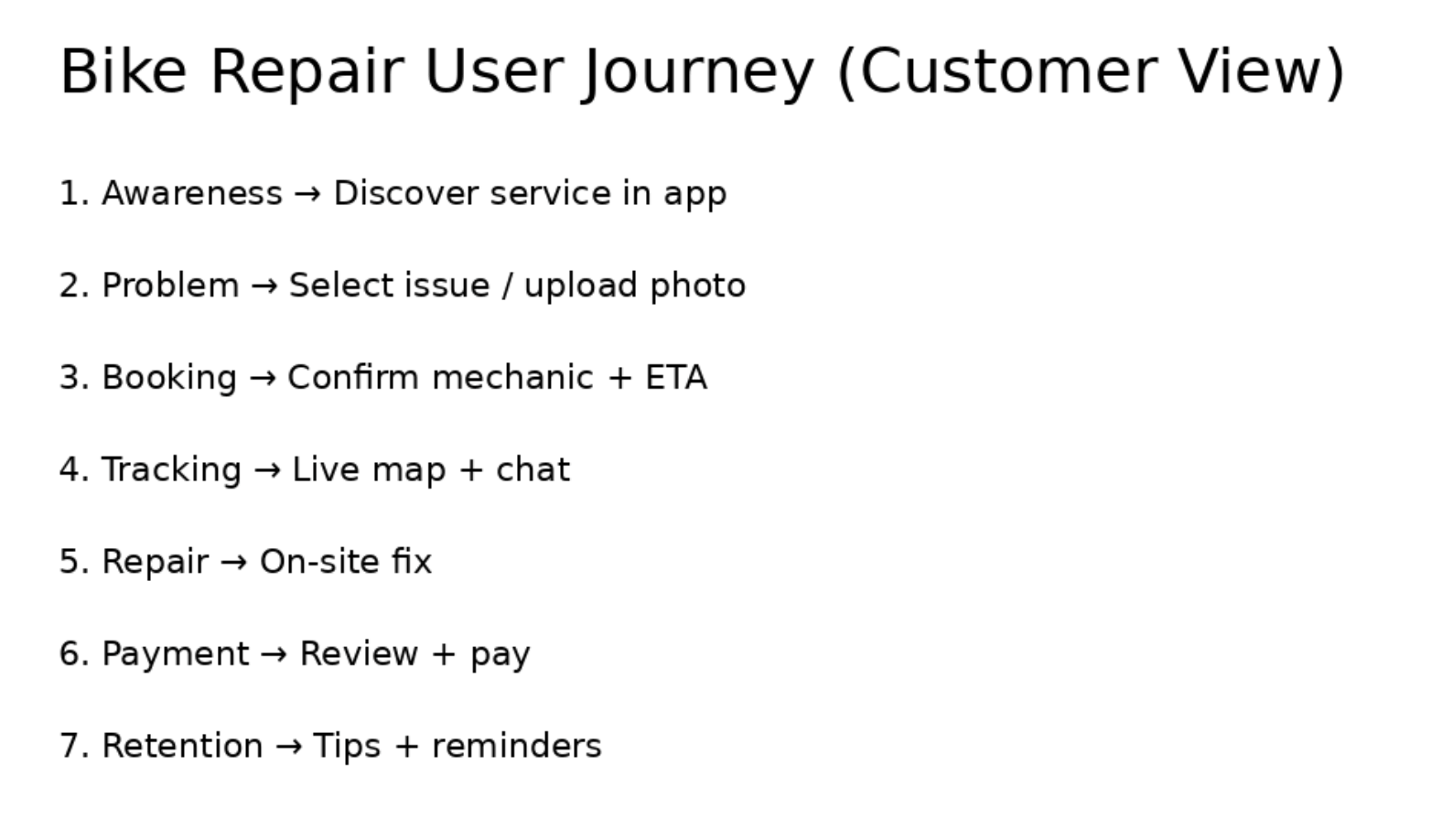 Bike Repair User Journey (Customer View)

1. Awareness → Discover service in app

2. Problem → Select issue / upload photo

3. Booking → Confirm mechanic + ETA

4. Tracking → Live map + chat

5. Repair → On-site fix

6. Payment → Review + pay

7. Retention → Tips + reminders